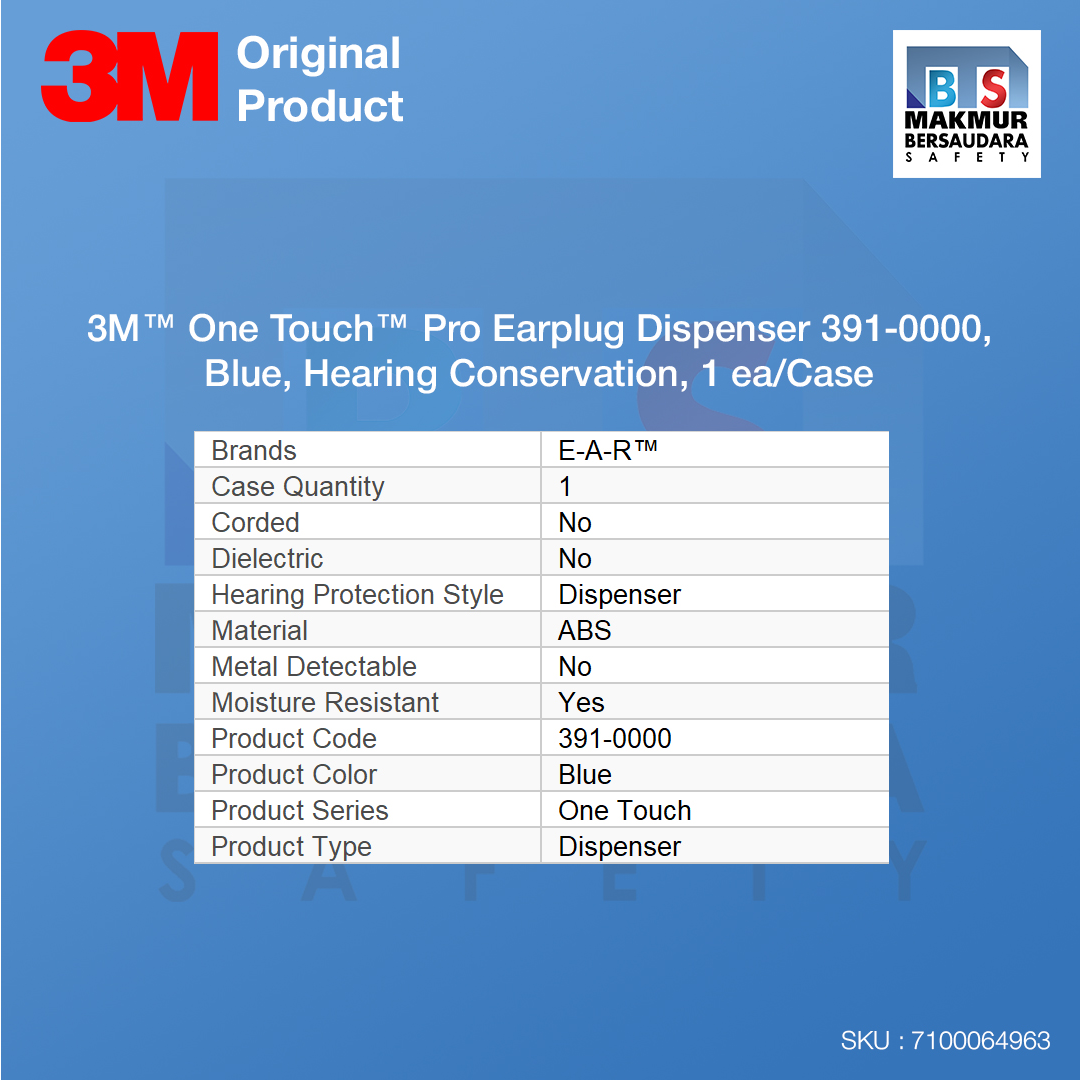 3M Original Product

BS MAKMUR BERSAUDARA SAFETY

3M™ One Touch™ Pro Earplug Dispenser 391-0000, Blue, Hearing Conservation, 1 ea/Case

| Brands | E-A-R™ |
|---|---|
| Case Quantity | 1 |
| Corded | No |
| Dielectric | No |
| Hearing Protection Style | Dispenser |
| Material | ABS |
| Metal Detectable | No |
| Moisture Resistant | Yes |
| Product Code | 391-0000 |
| Product Color | Blue |
| Product Series | One Touch |
| Product Type | Dispenser |

SKU : 7100064963